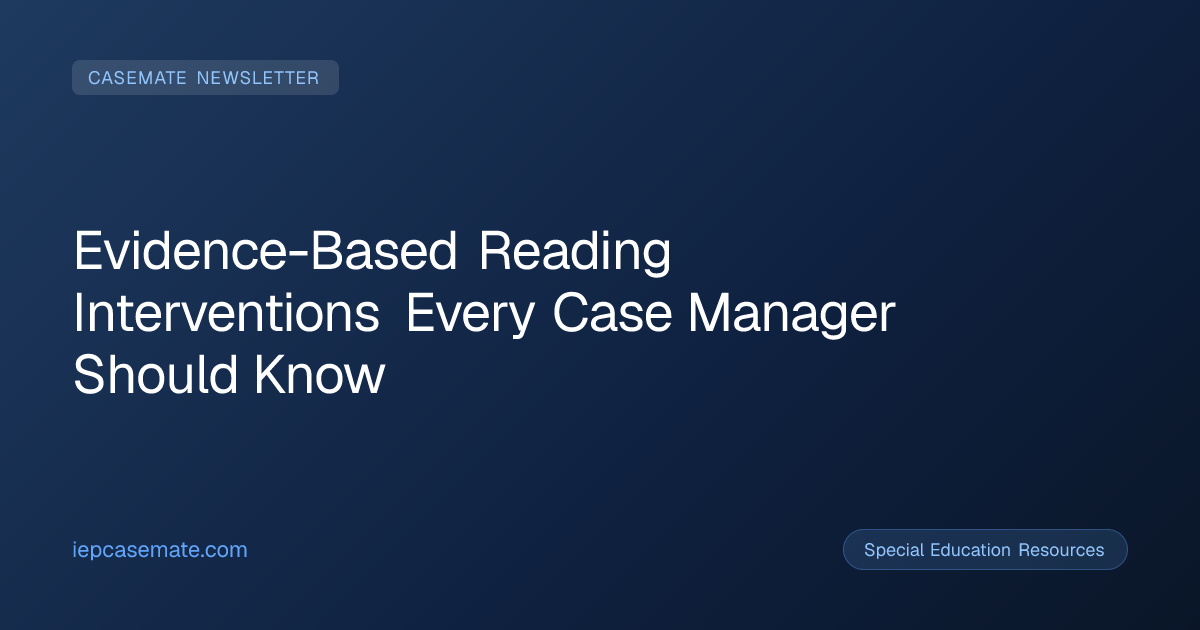 CASEMATE NEWSLETTER

Evidence-Based Reading Interventions Every Case Manager Should Know

iepcasemate.com

Special Education Resources